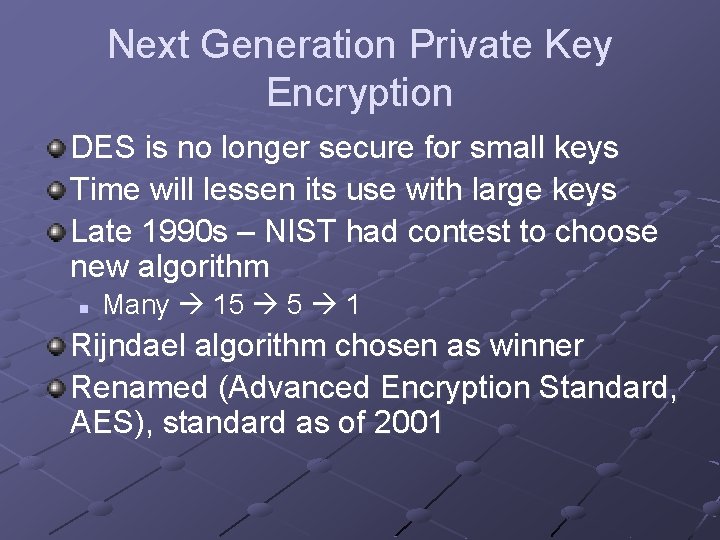 Next Generation Private Key Encryption

DES is no longer secure for small keys

Time will lessen its use with large keys

Late 1990s – NIST had contest to choose new algorithm

Many → 15 → 5 → 1

Rijndael algorithm chosen as winner

Renamed (Advanced Encryption Standard, AES), standard as of 2001